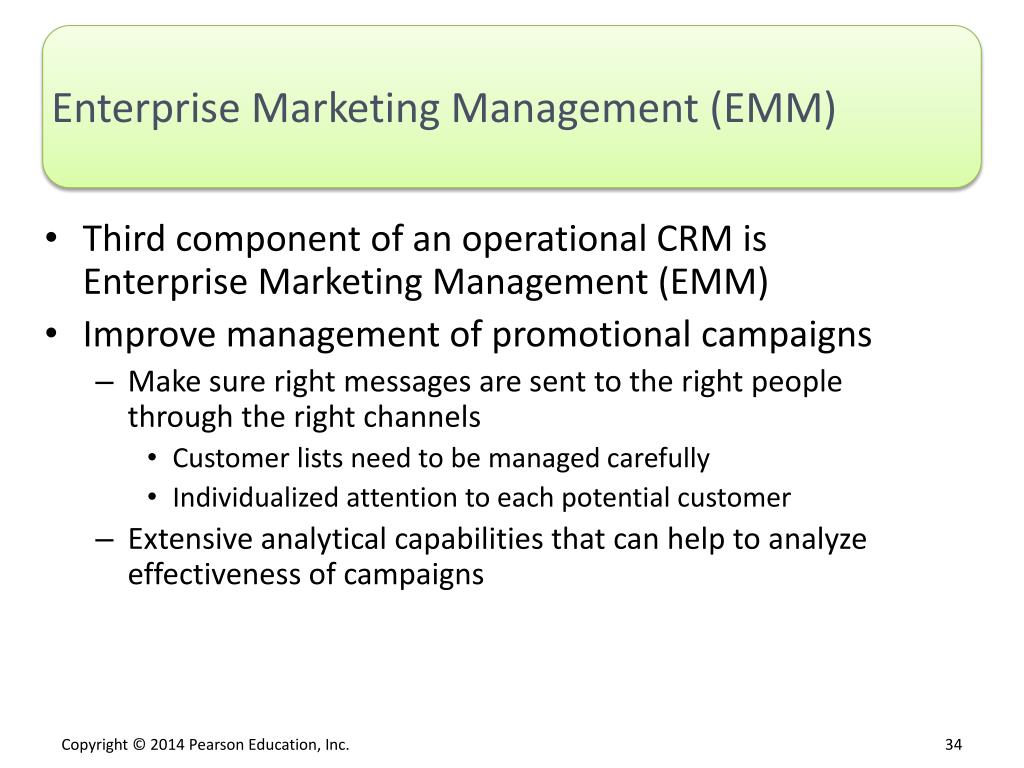 Enterprise Marketing Management (EMM)

• Third component of an operational CRM is Enterprise Marketing Management (EMM)
• Improve management of promotional campaigns
– Make sure right messages are sent to the right people through the right channels
• Customer lists need to be managed carefully
• Individualized attention to each potential customer
– Extensive analytical capabilities that can help to analyze effectiveness of campaigns

Copyright © 2014 Pearson Education, Inc.

34